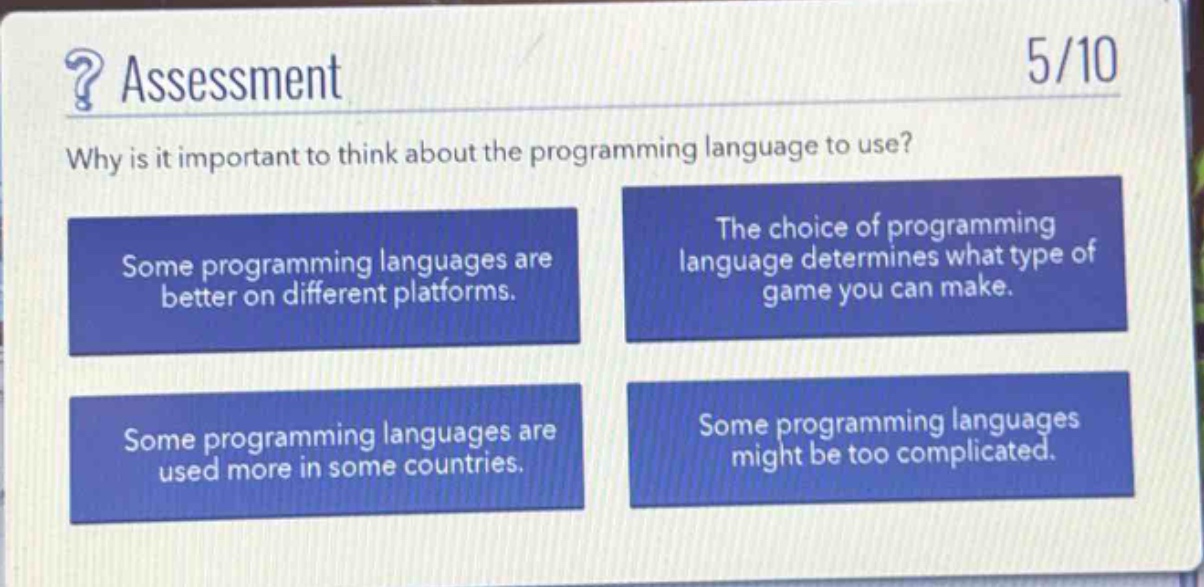 ? Assessment

5/10

Why is it important to think about the programming language to use?

Some programming languages are better on different platforms.

The choice of programming language determines what type of game you can make.

Some programming languages are used more in some countries.

Some programming languages might be too complicated.